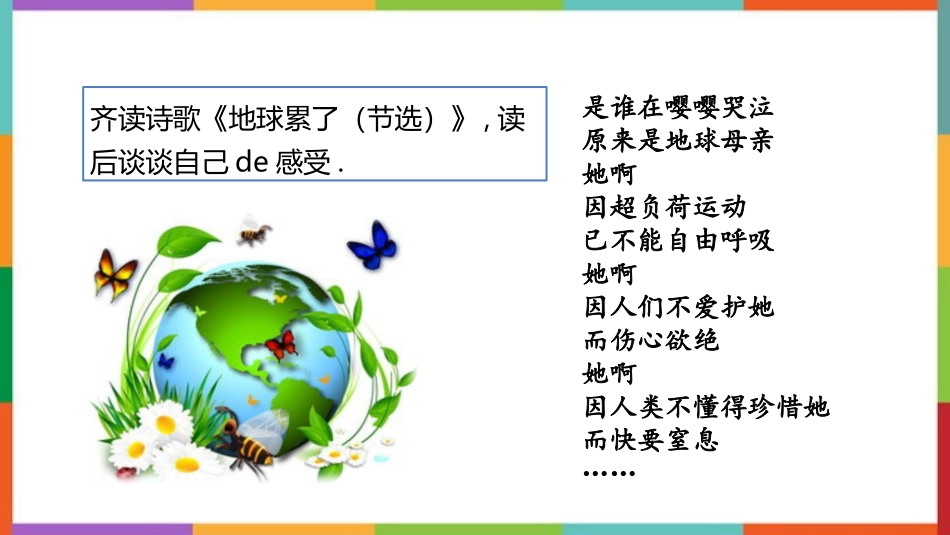 齐读诗歌《地球累了（节选）》，读后谈谈自己 de 感受 .

是谁在嘤嘤哭泣
原来是地球母亲
她啊
因超负荷运动
已不能自由呼吸
她啊
因人们不爱护她
而伤心欲绝
她啊
因人类不懂得珍惜她
而快要窒息
……